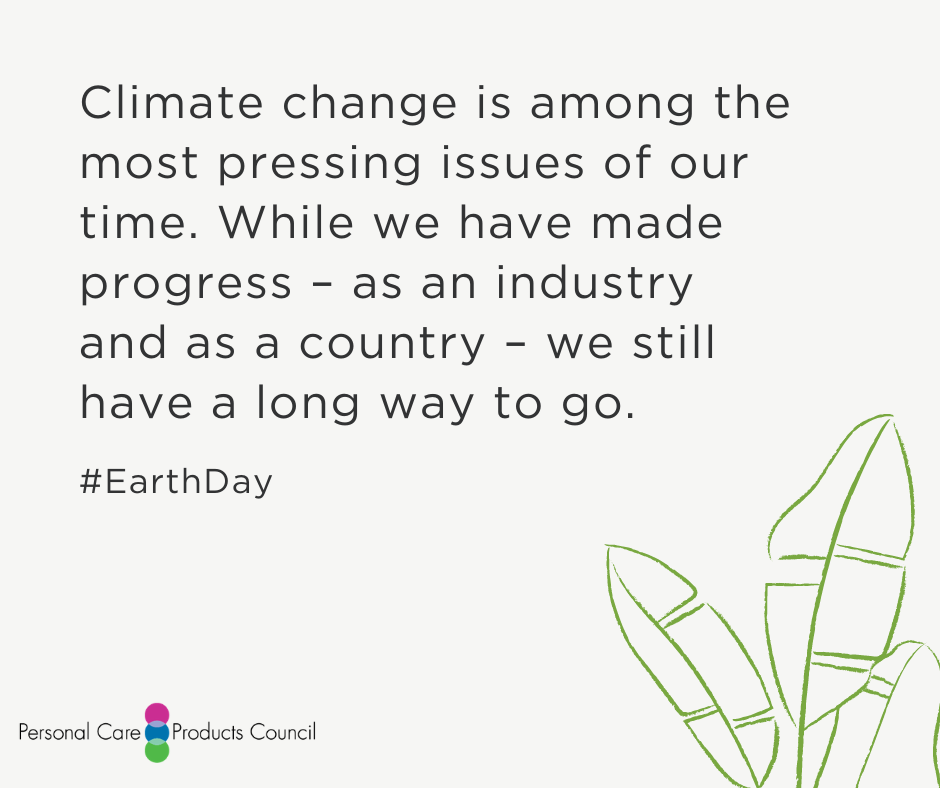 Climate change is among the most pressing issues of our time. While we have made progress – as an industry and as a country – we still have a long way to go.

#EarthDay

Personal Care Products Council